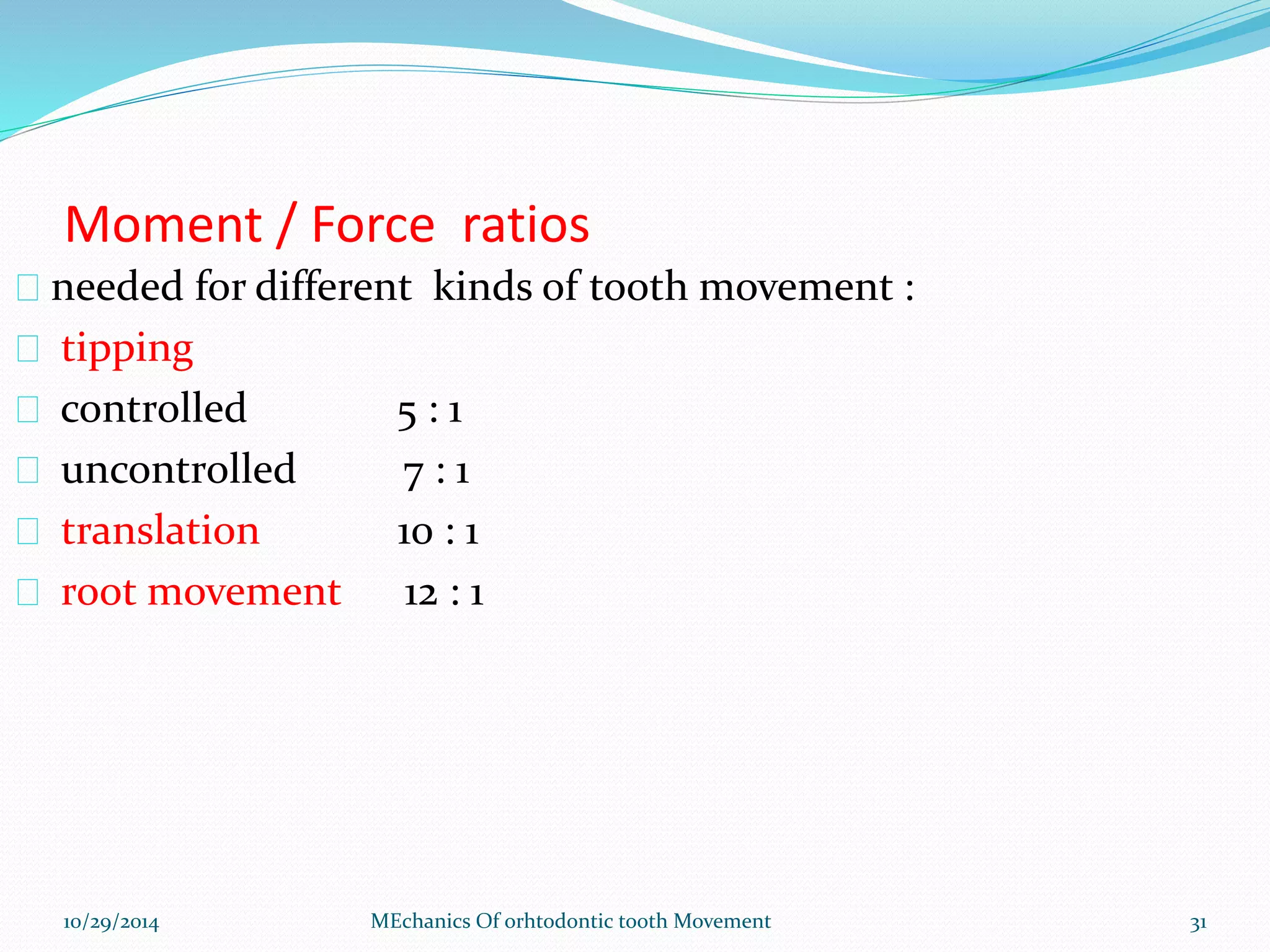 Moment / Force ratios

needed for different kinds of tooth movement :

tipping

controlled 5 : 1

uncontrolled 7 : 1

translation 10 : 1

root movement 12 : 1

10/29/2014 MEchanics Of orhtodontic tooth Movement 31